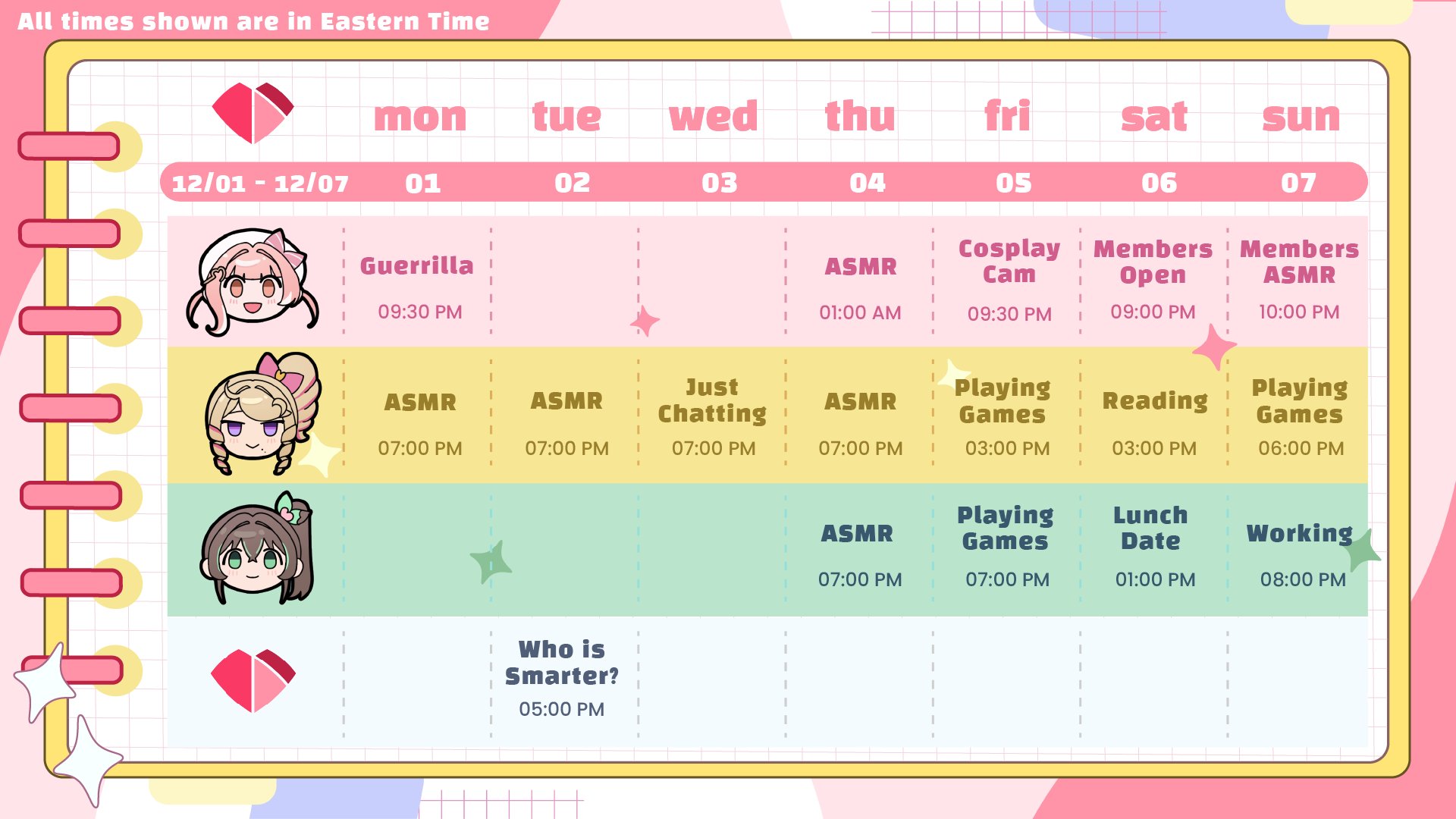 All times shown are in Eastern Time

| | mon | tue | wed | thu | fri | sat | sun |
|---|---|---|---|---|---|---|---|
| 12/01 - 12/07 | 01 | 02 | 03 | 04 | 05 | 06 | 07 |
| | Guerrilla 09:30 PM | | | ASMR 01:00 AM | Cosplay Cam 09:30 PM | Members Open 09:00 PM | Members ASMR 10:00 PM |
| | ASMR 07:00 PM | ASMR 07:00 PM | Just Chatting 07:00 PM | ASMR 07:00 PM | Playing Games 03:00 PM | Reading 03:00 PM | Playing Games 06:00 PM |
| | | | | ASMR 07:00 PM | Playing Games 07:00 PM | Lunch Date 01:00 PM | Working 08:00 PM |
| | | Who is Smarter? 05:00 PM | | | | | |